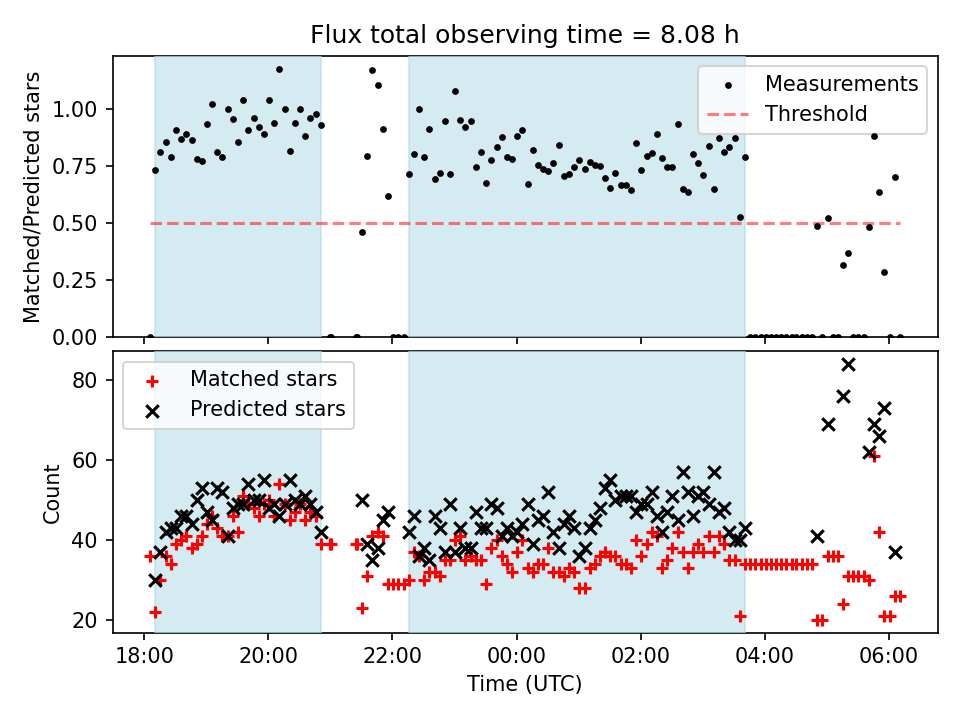 Flux total observing time = 8.08 h

Matched/Predicted stars

1.00
0.75
0.50
0.25
0.00

Measurements
Threshold

Count

80
60
40
20

Matched stars
Predicted stars

18:00
20:00
22:00
00:00
02:00
04:00
06:00

Time (UTC)